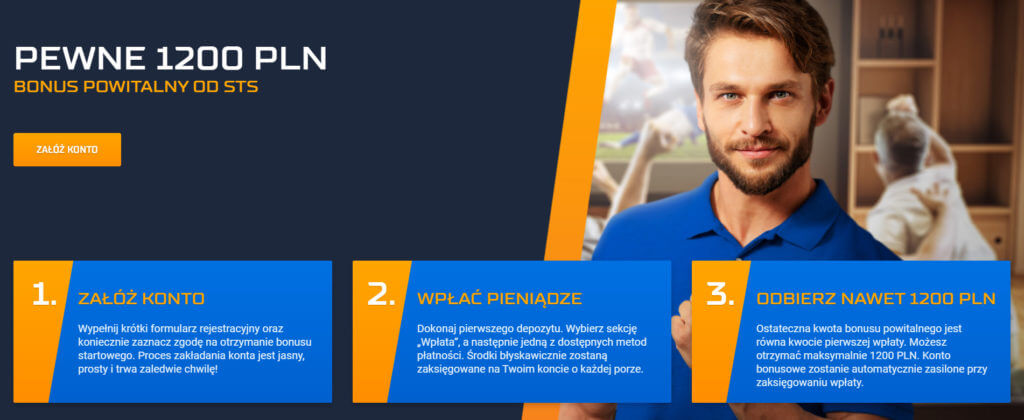 PEWNE 1200 PLN
BONUS POWITALNY OD STS

ZAŁÓŻ KONTO

1.
ZAŁÓŻ KONTO
Wypełnij krótki formularz rejestracyjny oraz koniecznie zaznacz zgodę na otrzymanie bonusu startowego. Proces zakładania konta jest jasny, prosty i trwa zaledwie chwilę!

2.
WPŁAĆ PIENIĄDZE
Dokonaj pierwszego depozytu. Wybierz sekcję „Wpłata", a następnie jedną z dostępnych metod płatności. Środki błyskawicznie zostaną zaksięgowane na Twoim koncie o każdej porze.

3.
ODBIERZ NAWET 1200 PLN
Ostateczna kwota bonusu powitalnego jest równa kwocie pierwszej wpłaty. Możesz otrzymać maksymalnie 1200 PLN. Konto bonusowe zostanie automatycznie zasilone przy zaksięgowaniu wpłaty.